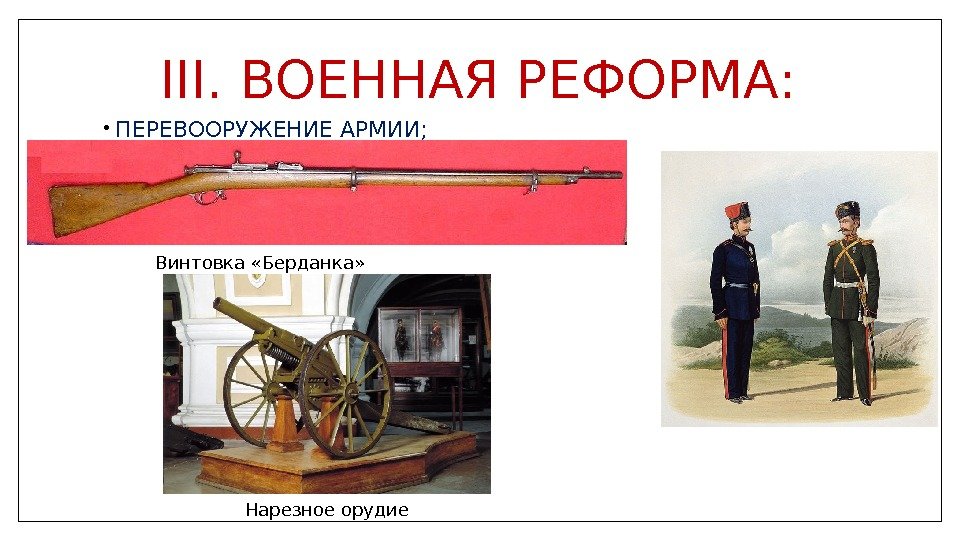 III. ВОЕННАЯ РЕФОРМА:

• ПЕРЕВООРУЖЕНИЕ АРМИИ;

Винтовка «Берданка»

Нарезное орудие